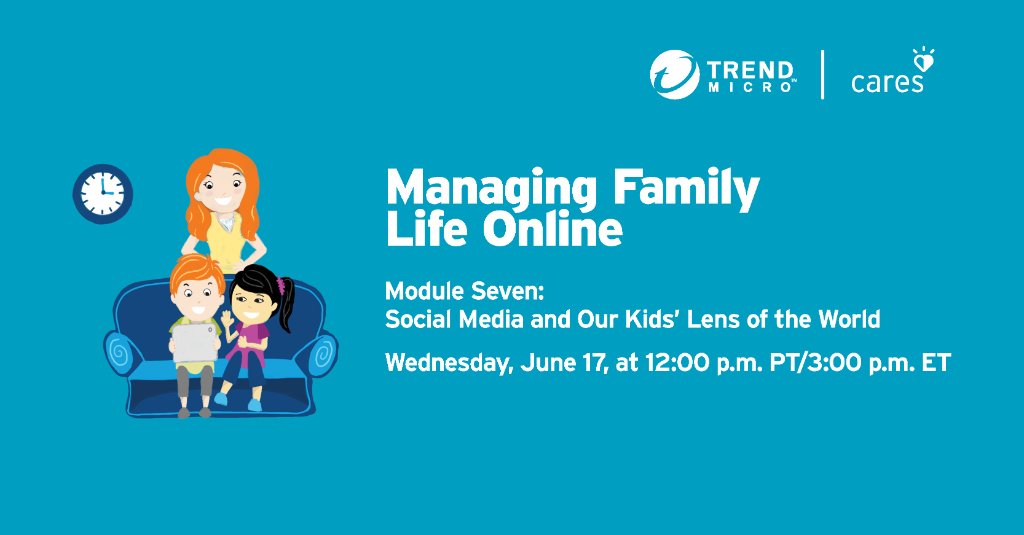 TREND MICRO | cares

Managing Family Life Online

Module Seven:
Social Media and Our Kids' Lens of the World

Wednesday, June 17, at 12:00 p.m. PT/3:00 p.m. ET